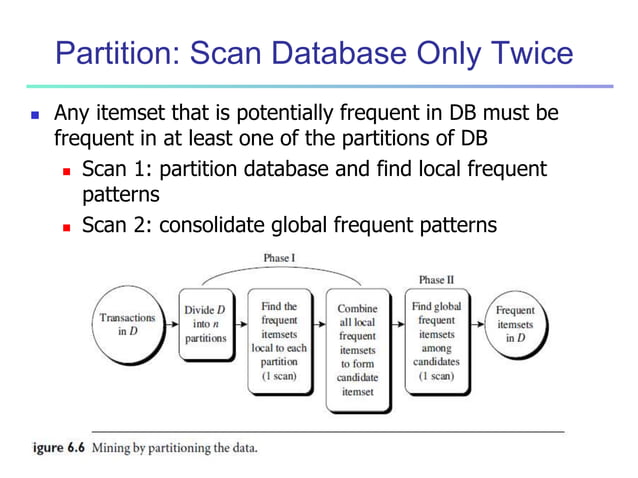 Partition: Scan Database Only Twice

Any itemset that is potentially frequent in DB must be frequent in at least one of the partitions of DB

Scan 1: partition database and find local frequent patterns

Scan 2: consolidate global frequent patterns

Phase I

Phase II

Transactions in $D$

Divide $D$ into $n$ partitions

Find the frequent itemsets local to each partition (1 scan)

Combine all local frequent itemsets to form candidate itemset

Find global frequent itemsets among candidates (1 scan)

Frequent itemsets in $D$

igure 6.6 Mining by partitioning the data.